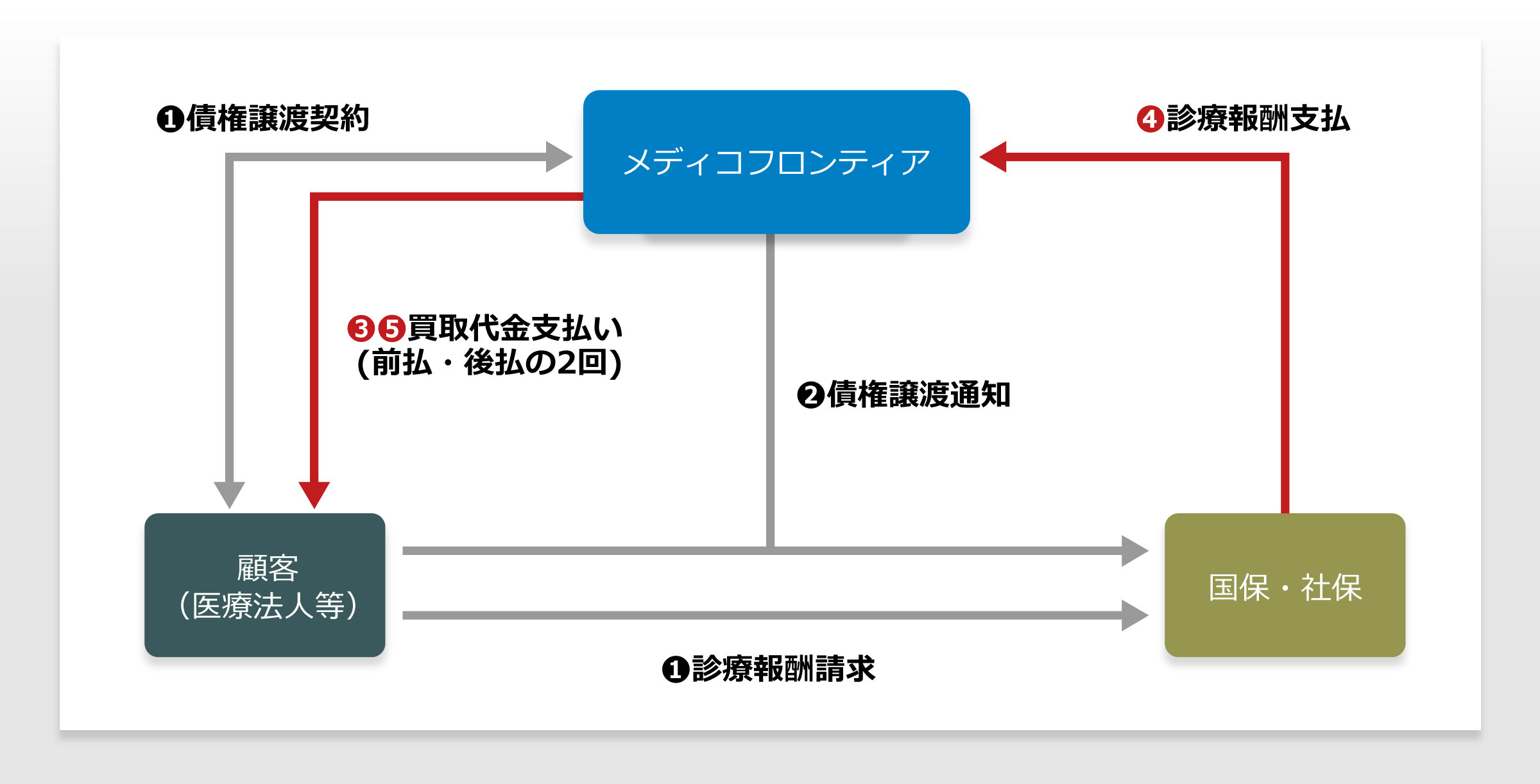 ❶債権譲渡契約

メディコフロンティア

❹診療報酬支払

❸❺買取代金支払い
（前払・後払の2回）

❷債権譲渡通知

顧客
（医療法人等）

国保・社保

❶診療報酬請求